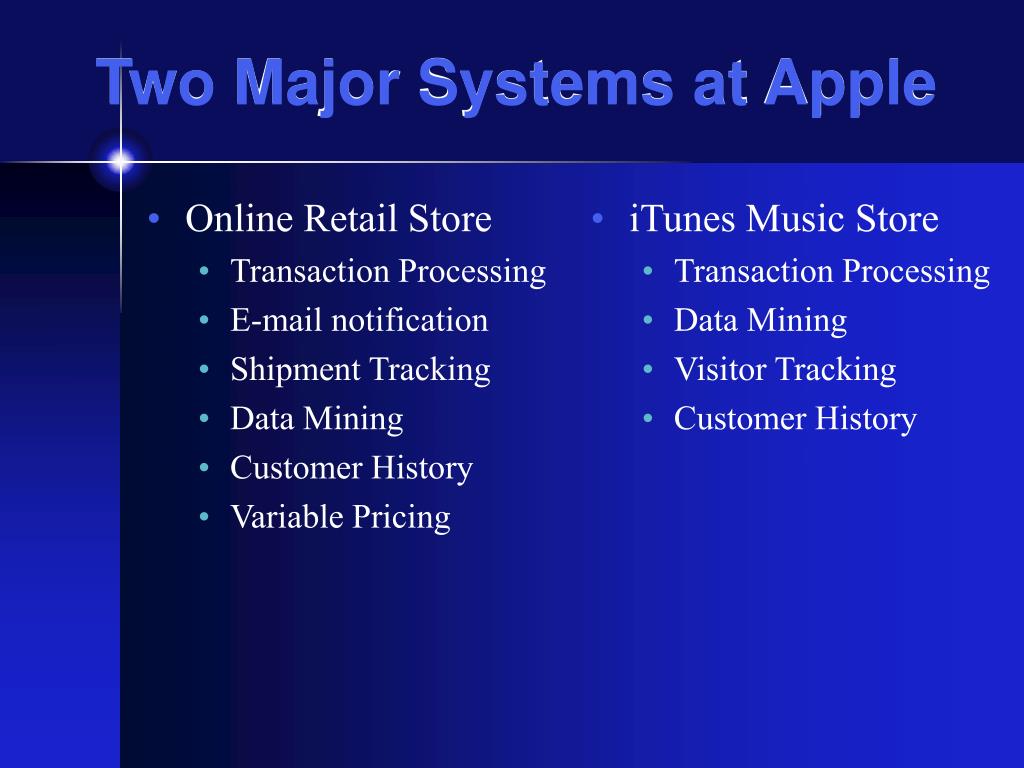 Two Major Systems at Apple

• Online Retail Store
  • Transaction Processing
  • E-mail notification
  • Shipment Tracking
  • Data Mining
  • Customer History
  • Variable Pricing

• iTunes Music Store
  • Transaction Processing
  • Data Mining
  • Visitor Tracking
  • Customer History